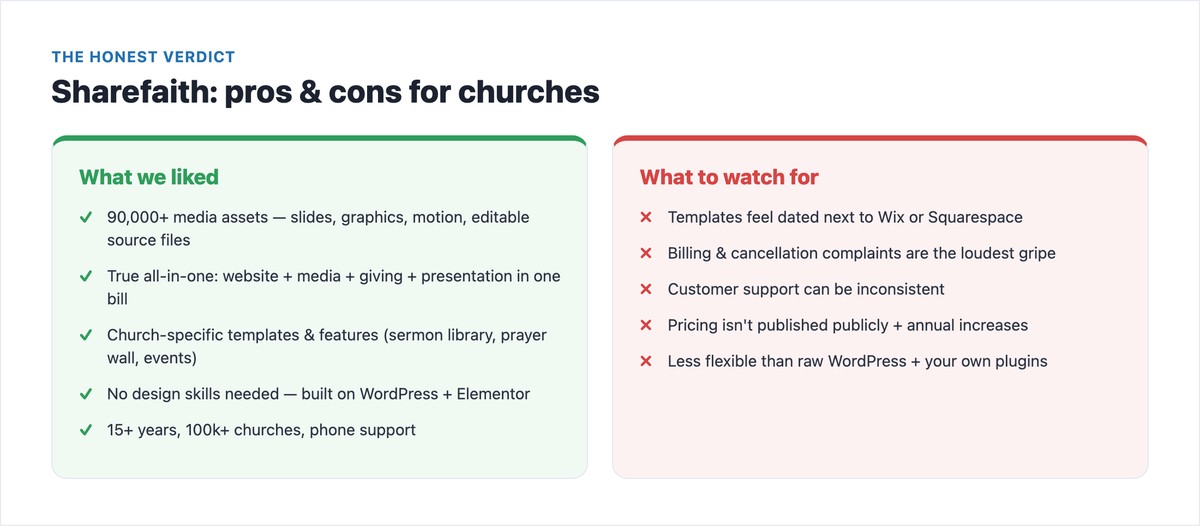 THE HONEST VERDICT

Sharefaith: pros & cons for churches

What we liked

✓ 90,000+ media assets — slides, graphics, motion, editable source files

✓ True all-in-one: website + media + giving + presentation in one bill

✓ Church-specific templates & features (sermon library, prayer wall, events)

✓ No design skills needed — built on WordPress + Elementor

✓ 15+ years, 100k+ churches, phone support

What to watch for

✕ Templates feel dated next to Wix or Squarespace

✕ Billing & cancellation complaints are the loudest gripe

✕ Customer support can be inconsistent

✕ Pricing isn't published publicly + annual increases

✕ Less flexible than raw WordPress + your own plugins